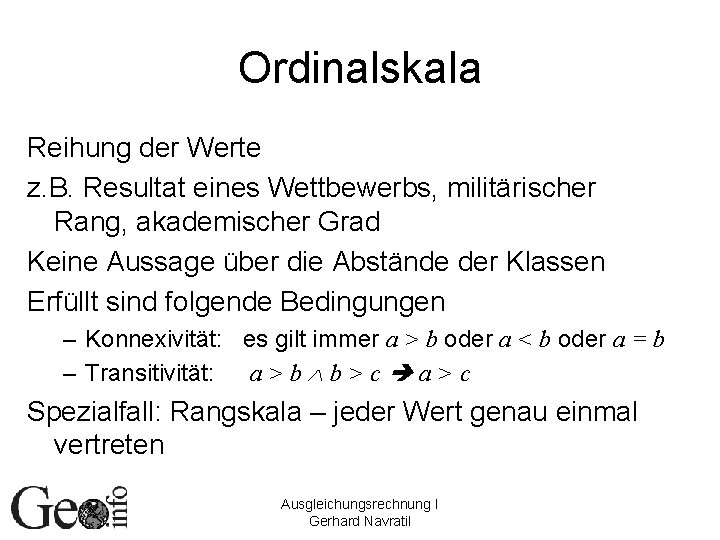 Ordinalskala

Reihung der Werte

z.B. Resultat eines Wettbewerbs, militärischer Rang, akademischer Grad

Keine Aussage über die Abstände der Klassen

Erfüllt sind folgende Bedingungen

– Konnexivität: es gilt immer $a > b$ oder $a < b$ oder $a = b$

– Transitivität: $a > b \wedge b > c \Rightarrow a > c$

Spezialfall: Rangskala – jeder Wert genau einmal vertreten

Geo info

Ausgleichungsrechnung I
Gerhard Navratil